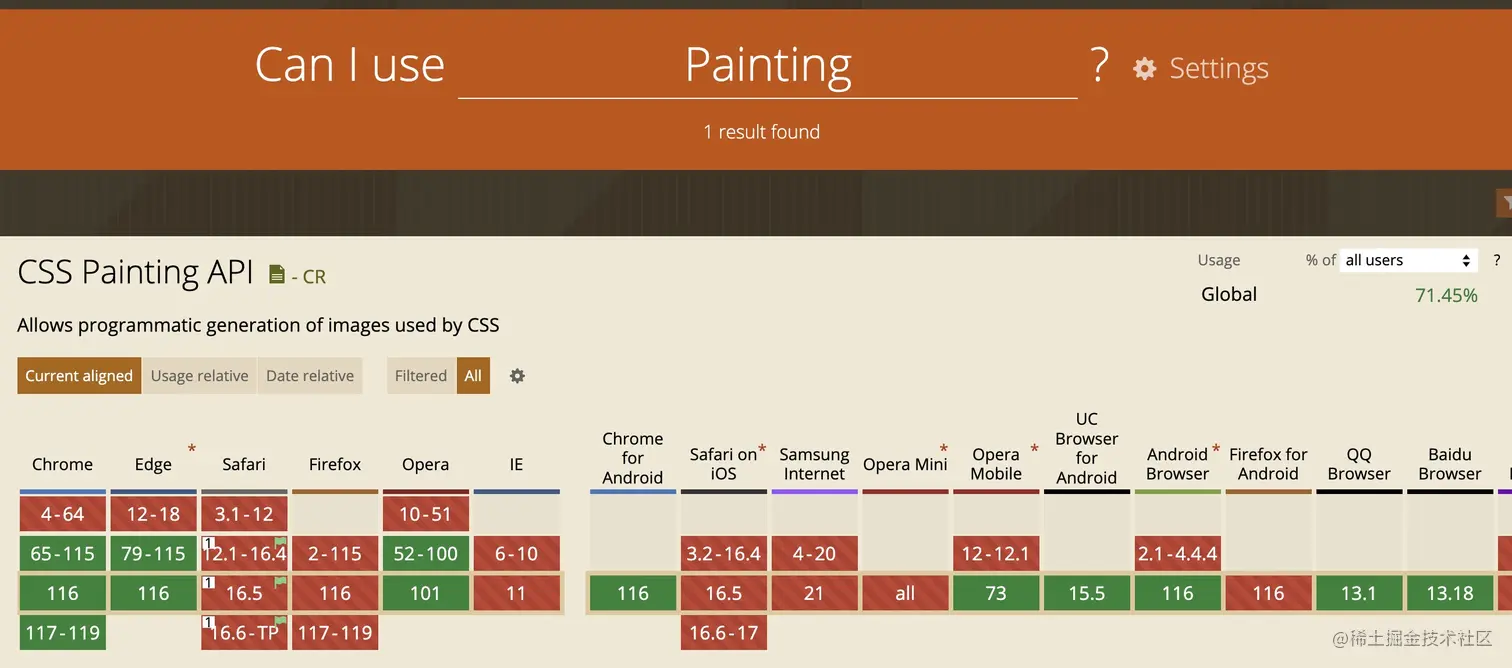 Can I use Painting ? Settings

1 result found

CSS Painting API - CR

Usage % of all users ?

Global 71.45%

Allows programmatic generation of images used by CSS

Current aligned Usage relative Date relative Filtered All

| Chrome | Edge * | Safari | Firefox | Opera | IE | Chrome for Android | Safari on iOS * | Samsung Internet | Opera Mini * | Opera Mobile * | UC Browser for Android | Android Browser * | Firefox for Android | QQ Browser | Baidu Browser |
|---|---|---|---|---|---|---|---|---|---|---|---|---|---|---|---|
| 4-64 | 12-18 | 3.1-12 | | 10-51 | | | | | | | | | | | |
| 65-115 | 79-115 | 1 12.1-16.4 | 2-115 | 52-100 | 6-10 | | 3.2-16.4 | 4-20 | | 12-12.1 | | 2.1-4.4.4 | | | |
| 116 | 116 | 1 16.5 | 116 | 101 | 11 | 116 | 16.5 | 21 | all | 73 | 15.5 | 116 | 116 | 13.1 | 13.18 |
| 117-119 | | 1 16.6-TP | 117-119 | | | | 16.6-17 | | | | | | | | |

@稀土掘金技术社区